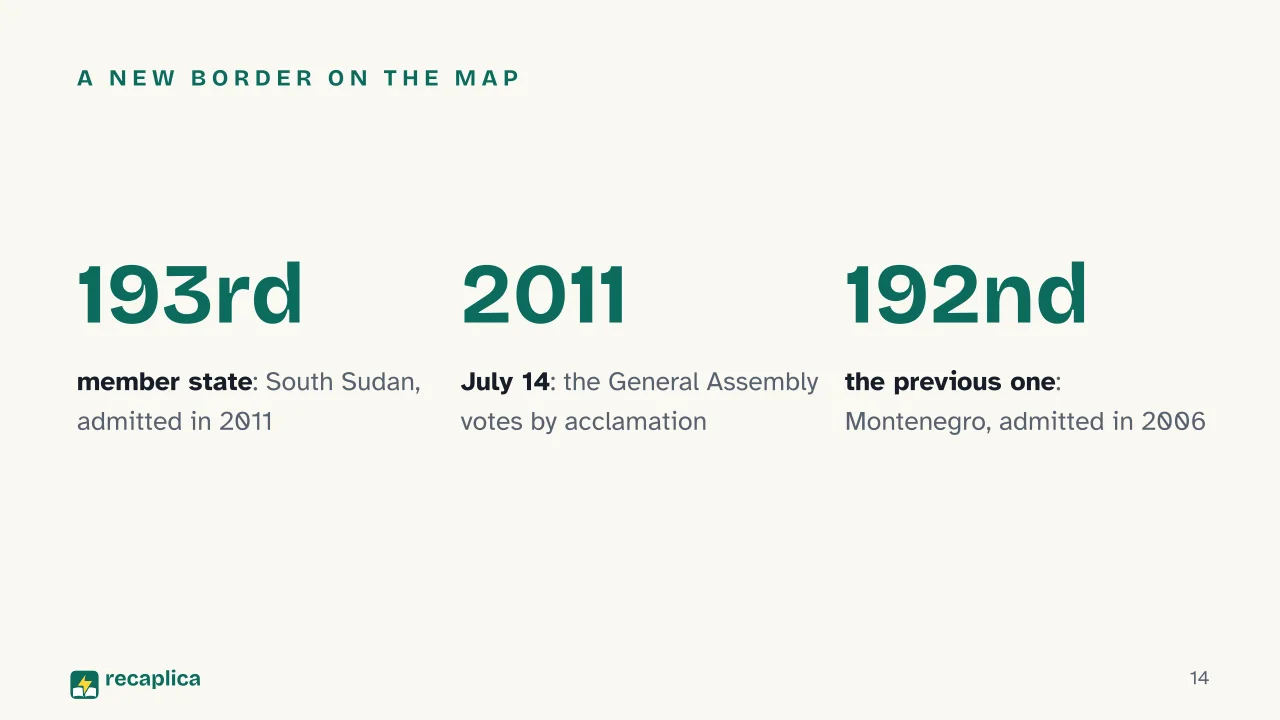 A NEW BORDER ON THE MAP

193rd

member state: South Sudan, admitted in 2011

2011

July 14: the General Assembly votes by acclamation

192nd

the previous one: Montenegro, admitted in 2006

recaplica

14